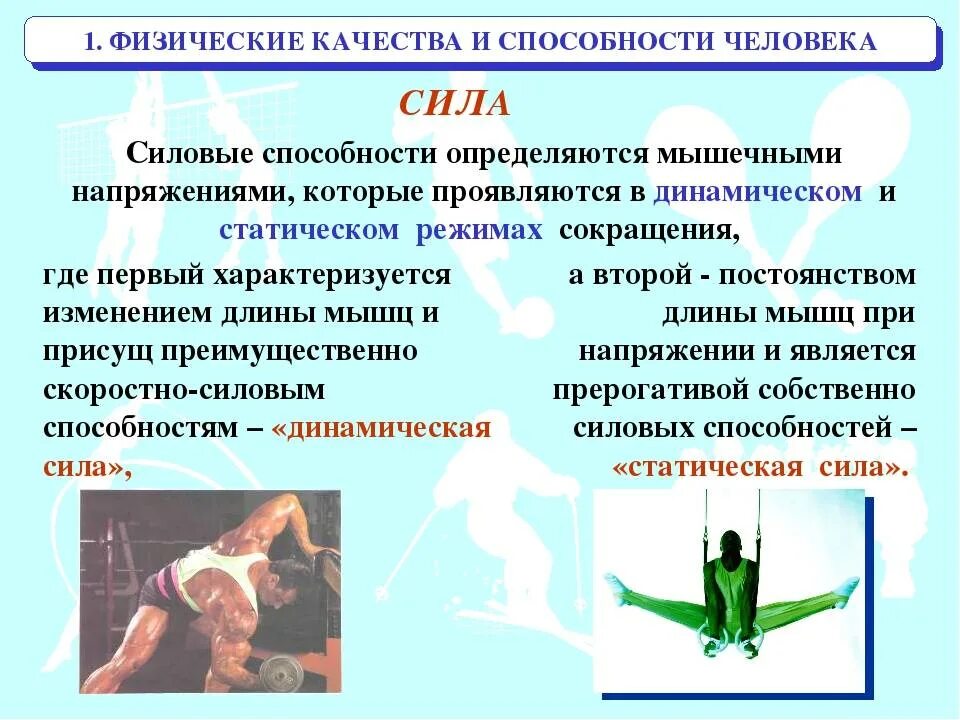 1. ФИЗИЧЕСКИЕ КАЧЕСТВА И СПОСОБНОСТИ ЧЕЛОВЕКА

СИЛА

Силовые способности определяются мышечными напряжениями, которые проявляются в динамическом и статическом режимах сокращения,

где первый характеризуется изменением длины мышц и присущ преимущественно скоростно-силовым способностям – «динамическая сила»,

а второй - постоянством длины мышц при напряжении и является прерогативой собственно силовых способностей – «статическая сила».